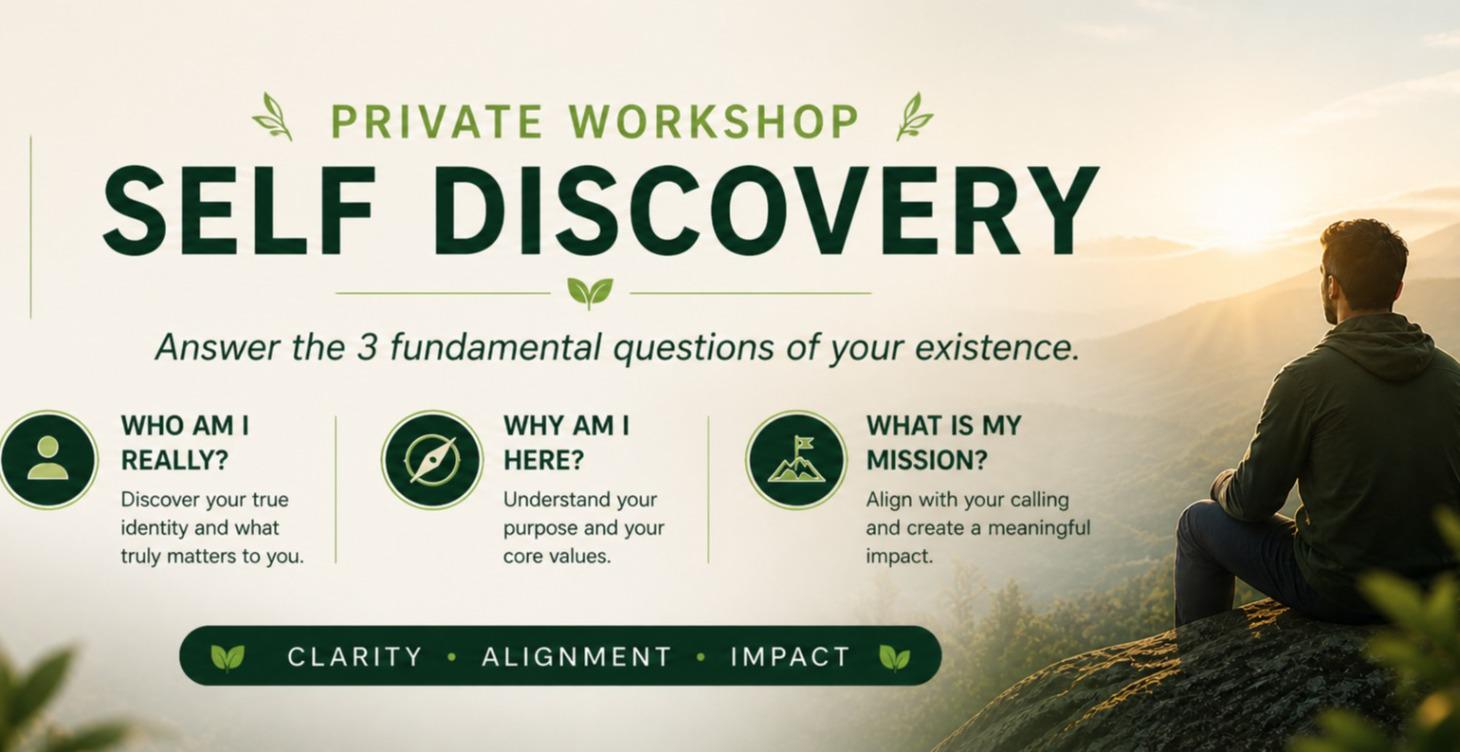 PRIVATE WORKSHOP
SELF DISCOVERY

Answer the 3 fundamental questions of your existence.

WHO AM I REALLY?
Discover your true identity and what truly matters to you.

WHY AM I HERE?
Understand your purpose and your core values.

WHAT IS MY MISSION?
Align with your calling and create a meaningful impact.

CLARITY • ALIGNMENT • IMPACT